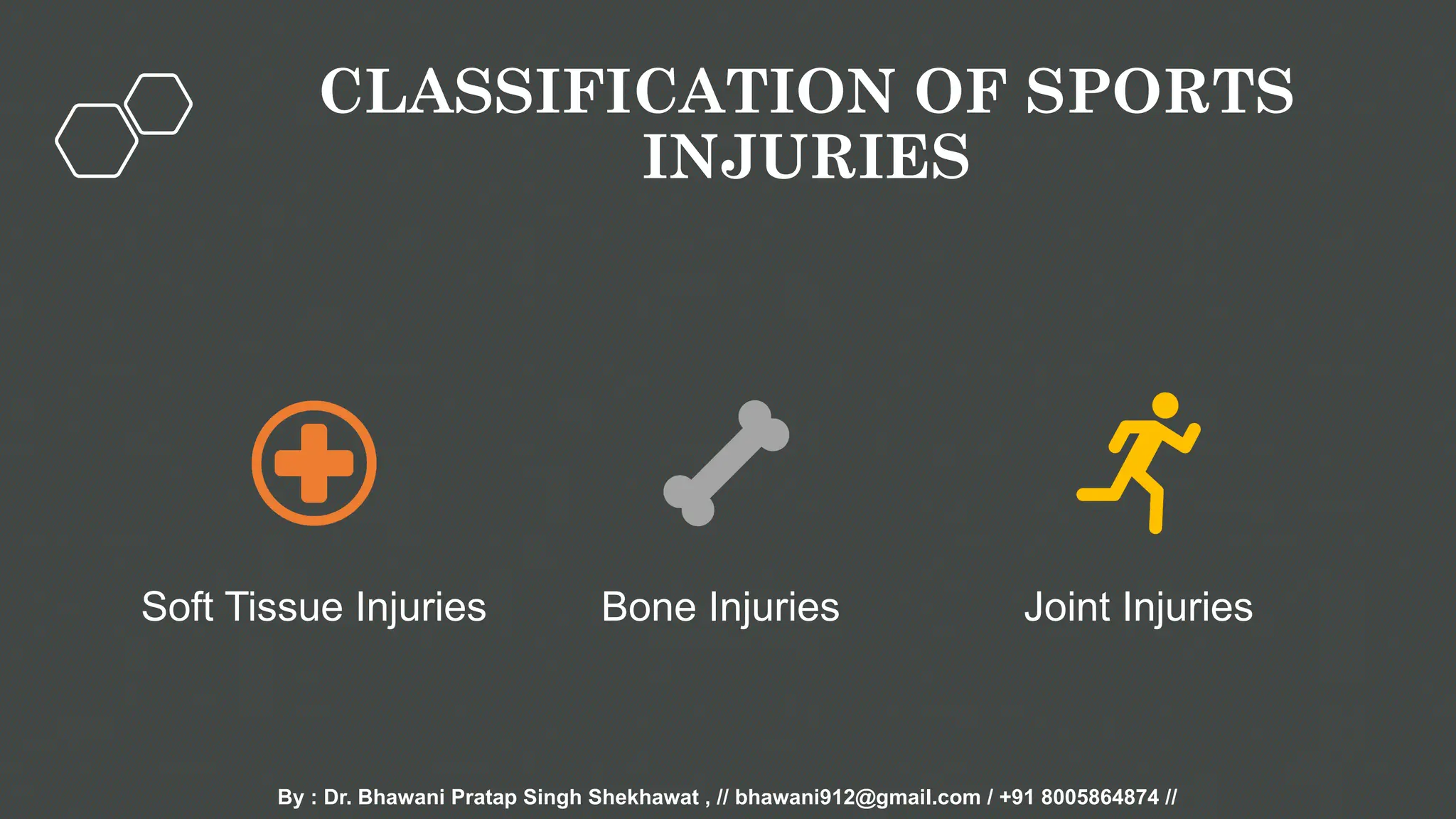 CLASSIFICATION OF SPORTS INJURIES

Soft Tissue Injuries

Bone Injuries

Joint Injuries

By : Dr. Bhawani Pratap Singh Shekhawat , // bhawani912@gmail.com / +91 8005864874 //